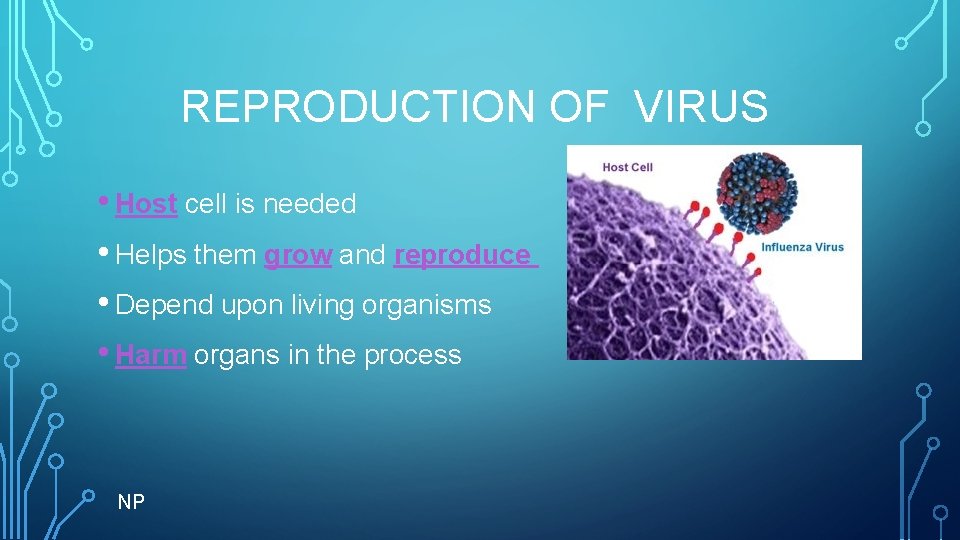 REPRODUCTION OF VIRUS

• Host cell is needed

• Helps them grow and reproduce

• Depend upon living organisms

• Harm organs in the process

Host Cell

Influenza Virus

NP